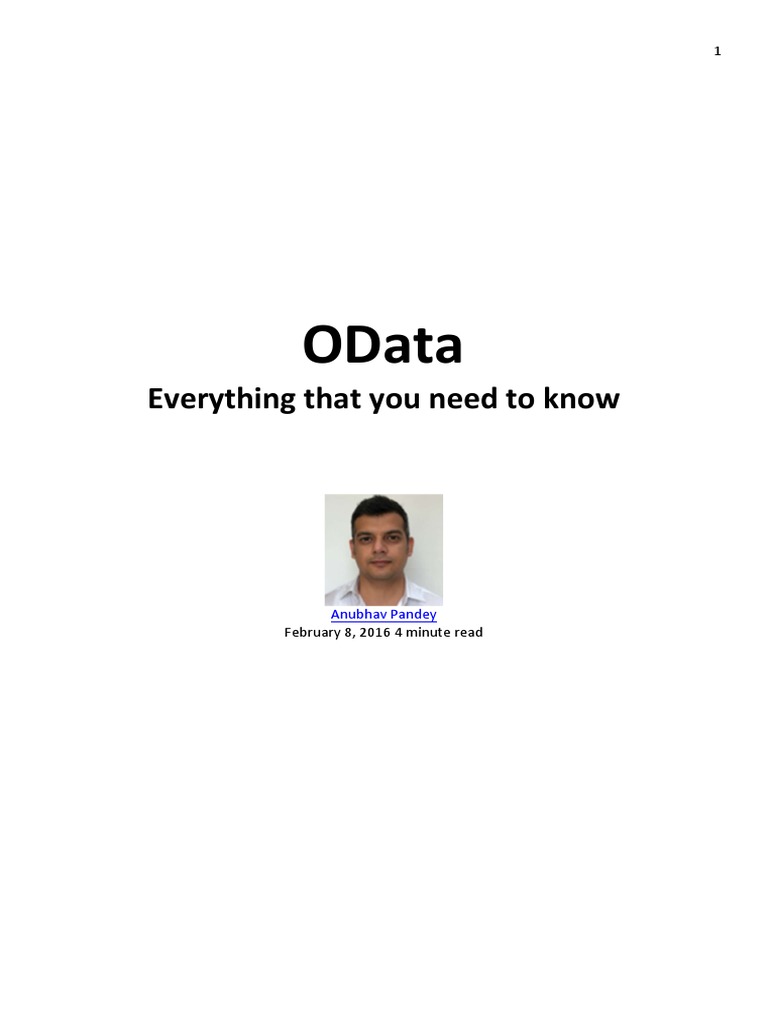 1

OData

Everything that you need to know

Anubhav Pandey
February 8, 2016 4 minute read